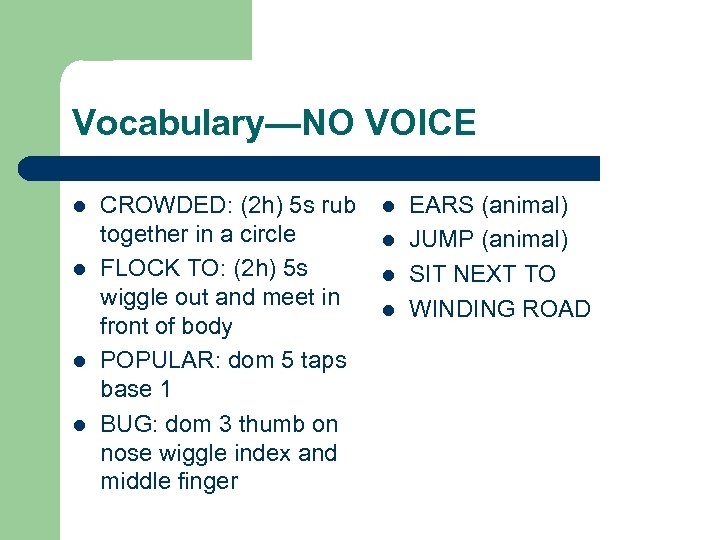 Vocabulary—NO VOICE

- CROWDED: (2h) 5s rub together in a circle
- FLOCK TO: (2h) 5s wiggle out and meet in front of body
- POPULAR: dom 5 taps base 1
- BUG: dom 3 thumb on nose wiggle index and middle finger

- EARS (animal)
- JUMP (animal)
- SIT NEXT TO
- WINDING ROAD